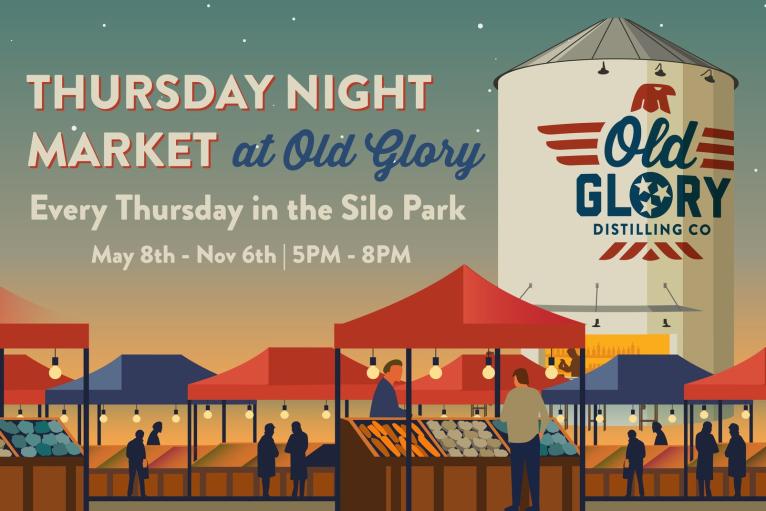 THURSDAY NIGHT MARKET at Old Glory

Every Thursday in the Silo Park

May 8th - Nov 6th | 5PM - 8PM

Old GLORY DISTILLING CO